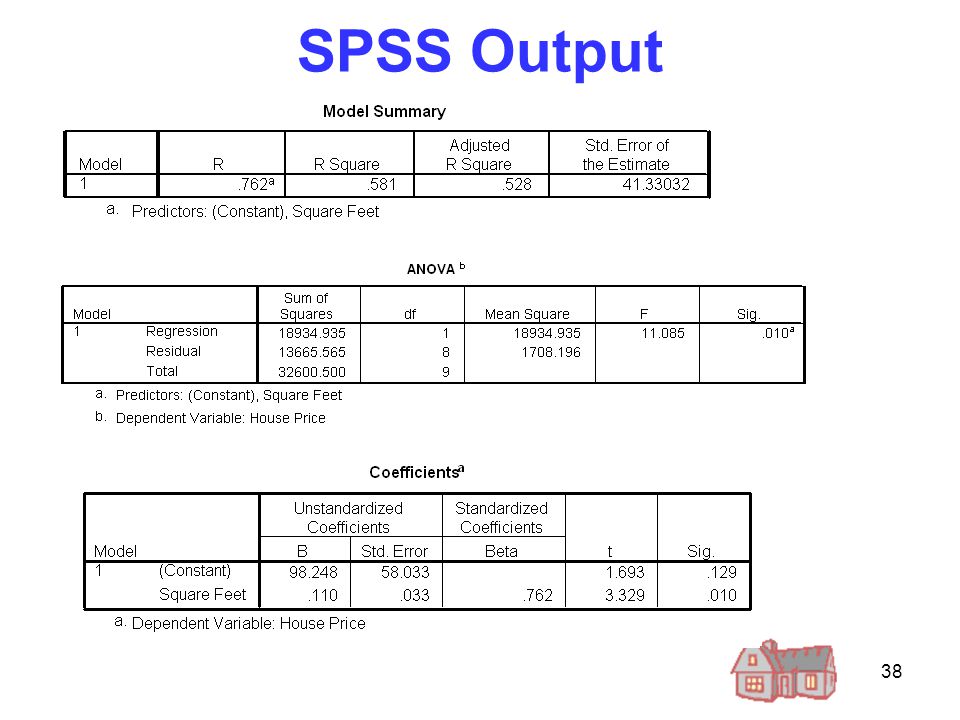 SPSS Output

Model Summary

| Model | R | R Square | Adjusted R Square | Std. Error of the Estimate |
|---|---|---|---|---|
| 1 | .762$^a$ | .581 | .528 | 41.33032 |

a. Predictors: (Constant), Square Feet

ANOVA $^b$

| Model | | Sum of Squares | df | Mean Square | F | Sig. |
|---|---|---|---|---|---|---|
| 1 | Regression | 18934.935 | 1 | 18934.935 | 11.085 | .010$^a$ |
| | Residual | 13665.565 | 8 | 1708.196 | | |
| | Total | 32600.500 | 9 | | | |

a. Predictors: (Constant), Square Feet
b. Dependent Variable: House Price

Coefficients$^a$

| Model | | Unstandardized Coefficients B | Unstandardized Coefficients Std. Error | Standardized Coefficients Beta | t | Sig. |
|---|---|---|---|---|---|---|
| 1 | (Constant) | 98.248 | 58.033 | | 1.693 | .129 |
| | Square Feet | .110 | .033 | .762 | 3.329 | .010 |

a. Dependent Variable: House Price

38